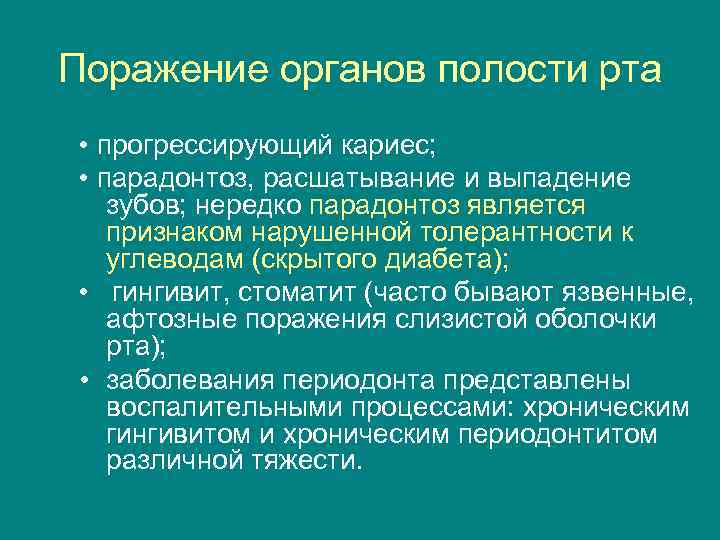 Поражение органов полости рта

• прогрессирующий кариес;

• парадонтоз, расшатывание и выпадение зубов; нередко парадонтоз является признаком нарушенной толерантности к углеводам (скрытого диабета);

• гингивит, стоматит (часто бывают язвенные, афтозные поражения слизистой оболочки рта);

• заболевания периодонта представлены воспалительными процессами: хроническим гингивитом и хроническим периодонтитом различной тяжести.